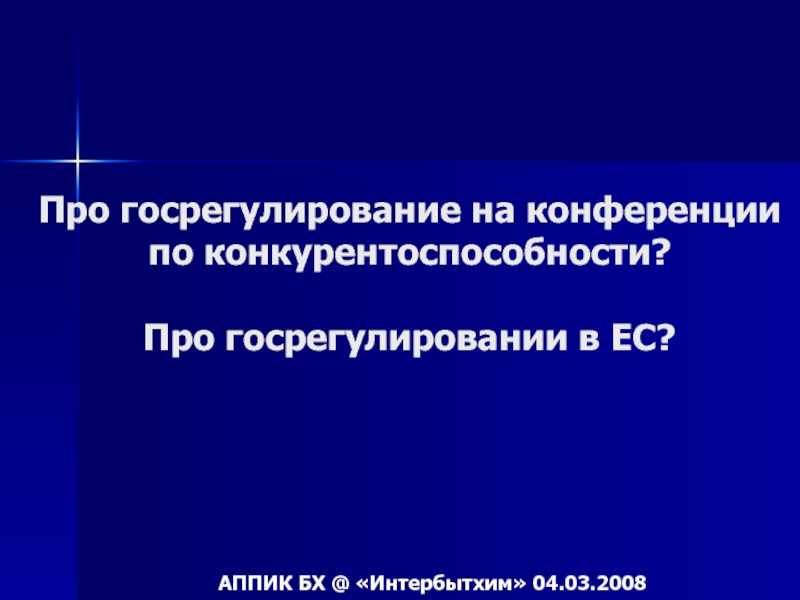 Про госрегулирование на конференции по конкурентоспособности?

Про госрегулировании в ЕС?

АППИК БХ @ «Интербытхим» 04.03.2008